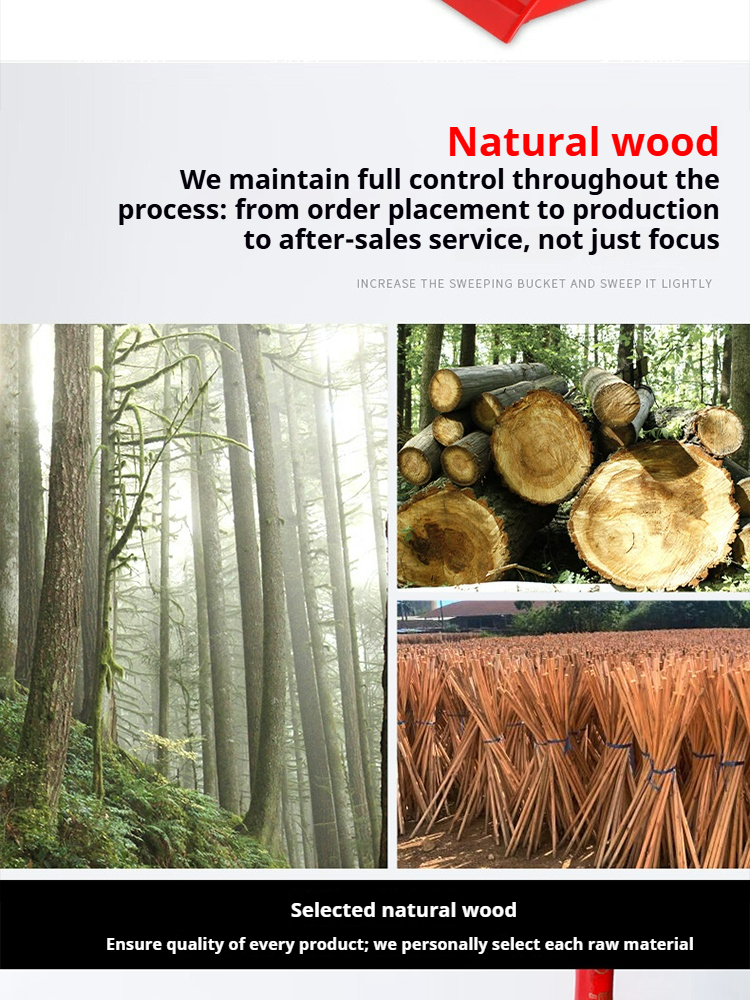 Natural wood
We maintain full control throughout the process: from order placement to production to after-sales service, not just focus

INCREASE THE SWEEPING BUCKET AND SWEEP IT LIGHTLY

Selected natural wood
Ensure quality of every product; we personally select each raw material